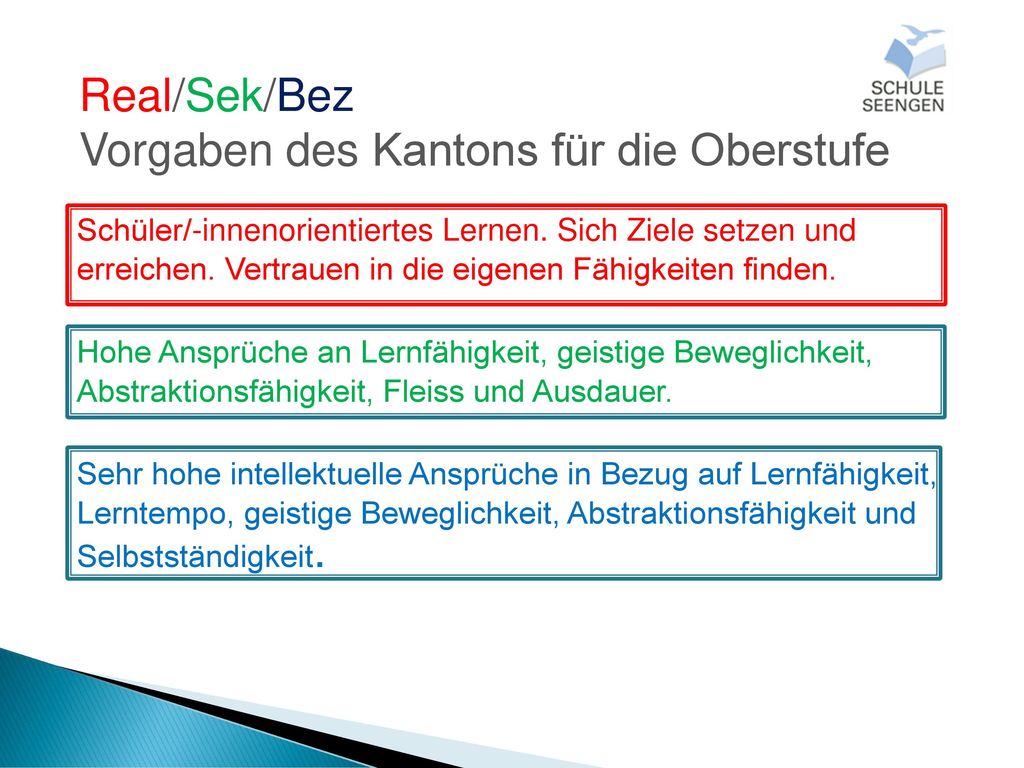 SCHULE SEENGEN

Real/Sek/Bez
Vorgaben des Kantons für die Oberstufe

Schüler/-innenorientiertes Lernen. Sich Ziele setzen und erreichen. Vertrauen in die eigenen Fähigkeiten finden.

Hohe Ansprüche an Lernfähigkeit, geistige Beweglichkeit, Abstraktionsfähigkeit, Fleiss und Ausdauer.

Sehr hohe intellektuelle Ansprüche in Bezug auf Lernfähigkeit, Lerntempo, geistige Beweglichkeit, Abstraktionsfähigkeit und Selbstständigkeit.